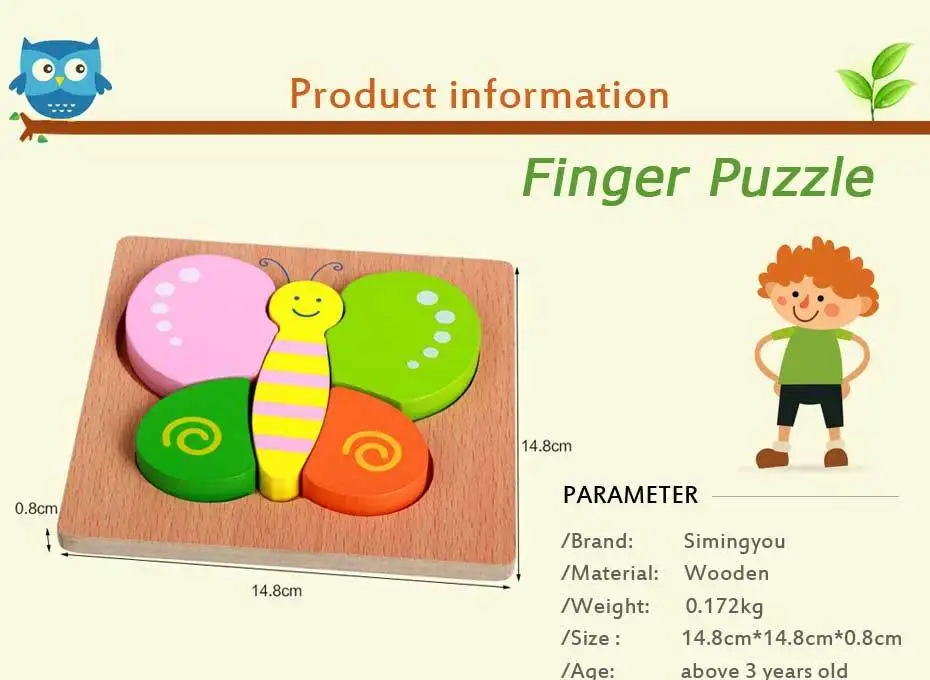 Product information

Finger Puzzle

14.8cm

0.8cm

14.8cm

PARAMETER

/Brand: Simingyou
/Material: Wooden
/Weight: 0.172kg
/Size : 14.8cm*14.8cm*0.8cm
/Age: above 3 years old